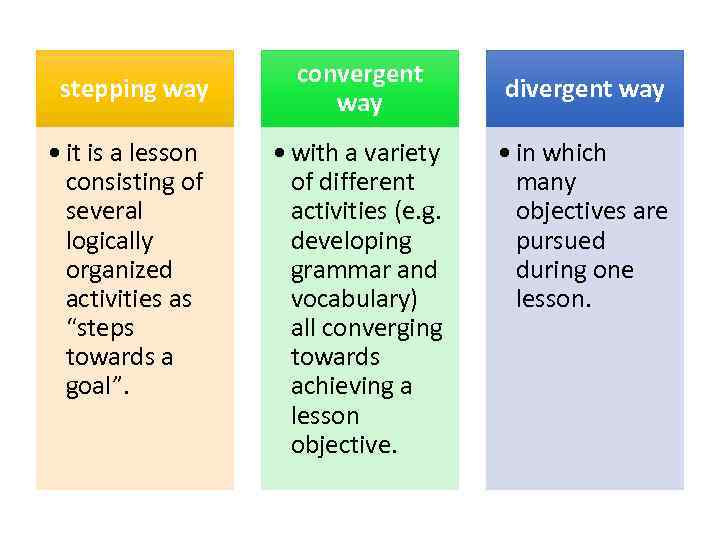 stepping way

• it is a lesson consisting of several logically organized activities as “steps towards a goal”.

convergent way

• with a variety of different activities (e.g. developing grammar and vocabulary) all converging towards achieving a lesson objective.

divergent way

• in which many objectives are pursued during one lesson.